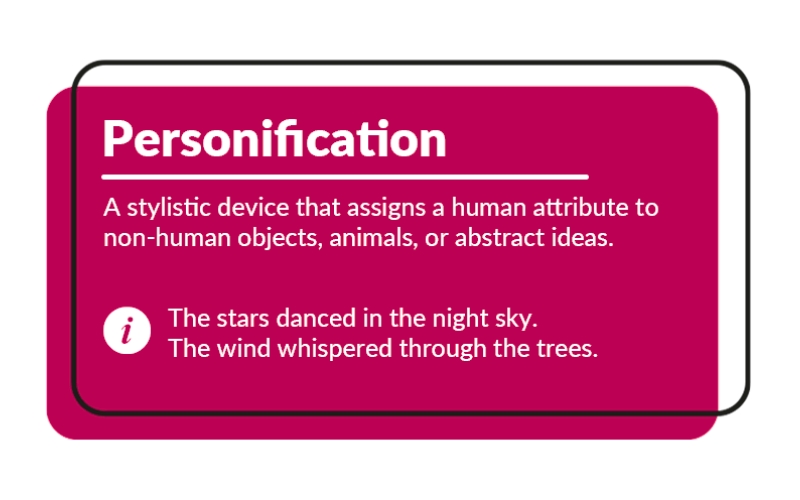 Personification

A stylistic device that assigns a human attribute to non-human objects, animals, or abstract ideas.

i

The stars danced in the night sky.
The wind whispered through the trees.